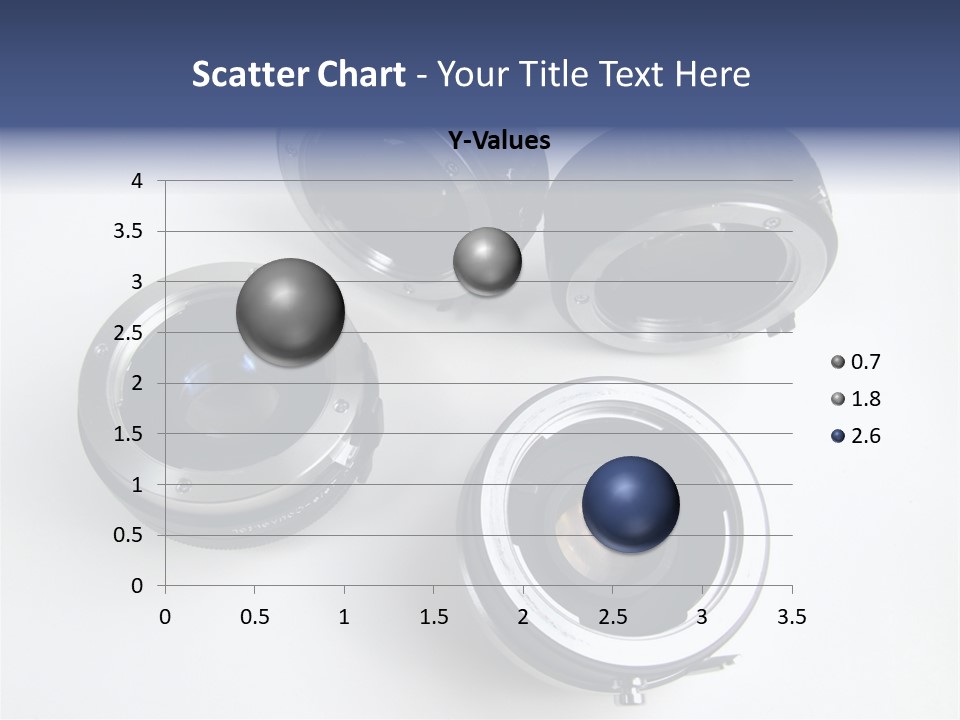 Scatter Chart - Your Title Text Here

Y-Values

4
3.5
3
2.5
2
1.5
1
0.5
0

0 0.5 1 1.5 2 2.5 3 3.5

0.7
1.8
2.6